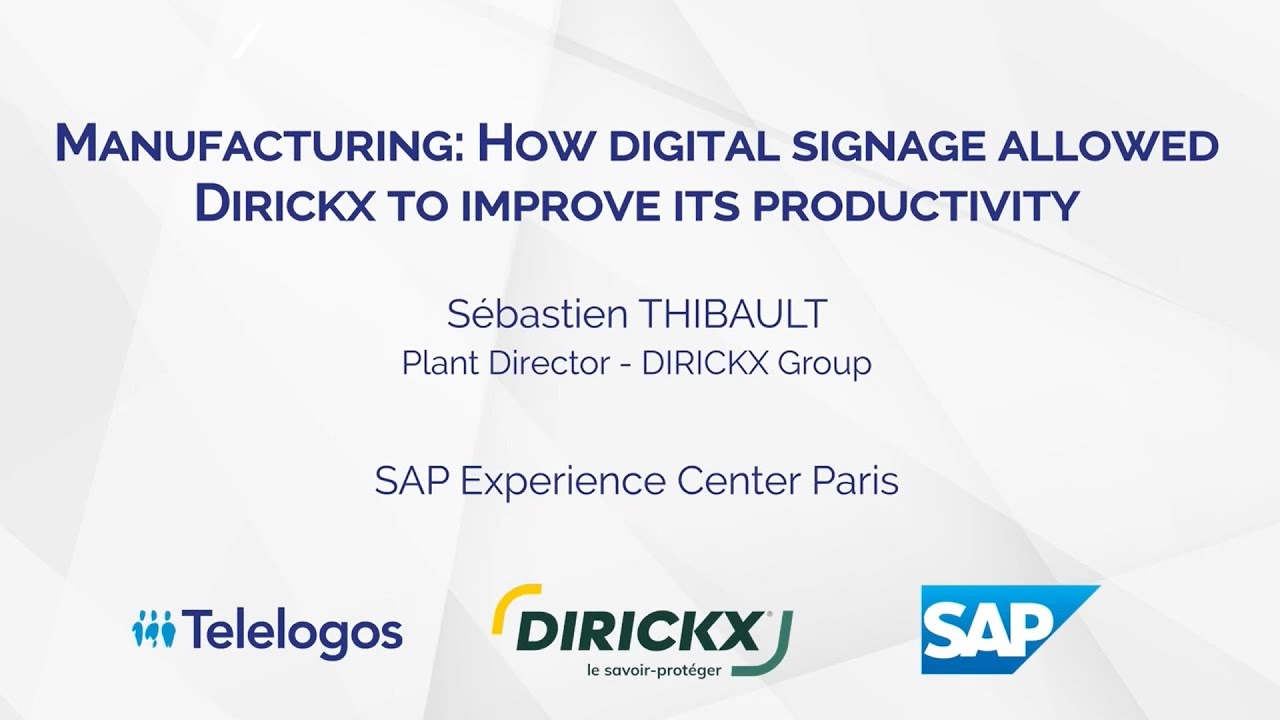 MANUFACTURING: HOW DIGITAL SIGNAGE ALLOWED DIRICKX TO IMPROVE ITS PRODUCTIVITY

Sébastien THIBAULT
Plant Director - DIRICKX Group

SAP Experience Center Paris

Telelogos

DIRICKX
le savoir-protéger

SAP